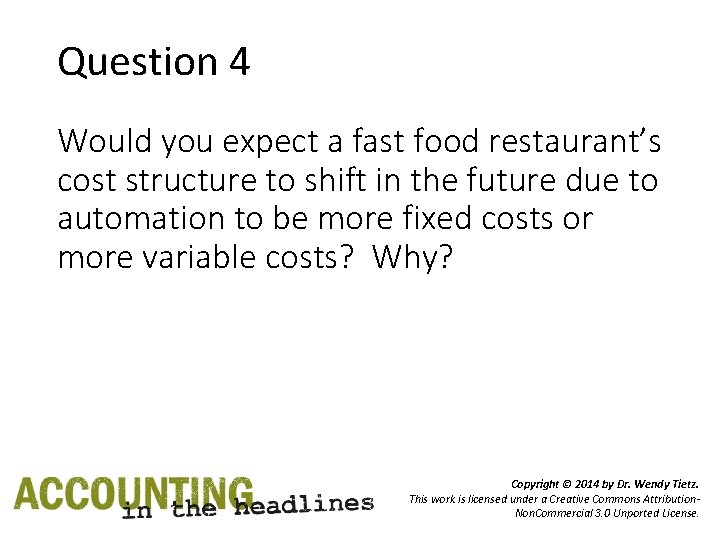 Question 4

Would you expect a fast food restaurant's cost structure to shift in the future due to automation to be more fixed costs or more variable costs? Why?

ACCOUNTING in the headlines

Copyright © 2014 by Dr. Wendy Tietz.
This work is licensed under a Creative Commons Attribution-NonCommercial 3.0 Unported License.